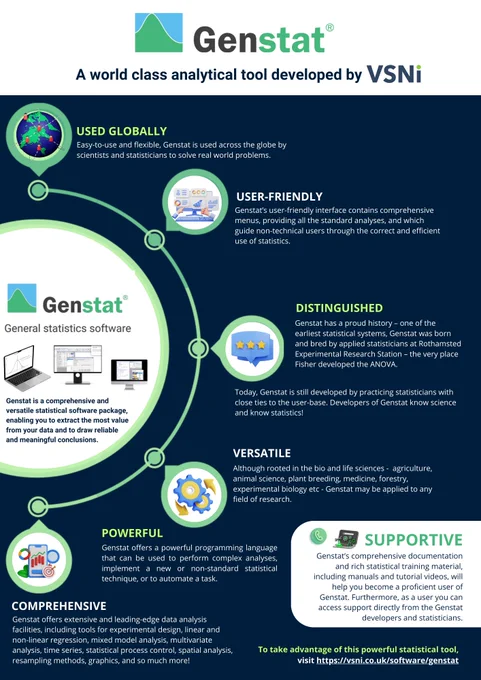 Genstat®

A world class analytical tool developed by VSNi

USED GLOBALLY
Easy-to-use and flexible, Genstat is used across the globe by scientists and statisticians to solve real world problems.

USER-FRIENDLY
Genstat's user-friendly interface contains comprehensive menus, providing all the standard analyses, and which guide non-technical users through the correct and efficient use of statistics.

Genstat®
General statistics software

Genstat is a comprehensive and versatile statistical software package, enabling you to extract the most value from your data and to draw reliable and meaningful conclusions.

DISTINGUISHED
Genstat has a proud history – one of the earliest statistical systems, Genstat was born and bred by applied statisticians at Rothamsted Experimental Research Station – the very place Fisher developed the ANOVA.

Today, Genstat is still developed by practicing statisticians with close ties to the user-base. Developers of Genstat know science and know statistics!

VERSATILE
Although rooted in the bio and life sciences - agriculture, animal science, plant breeding, medicine, forestry, experimental biology etc - Genstat may be applied to any field of research.

POWERFUL
Genstat offers a powerful programming language that can be used to perform complex analyses, implement a new or non-standard statistical technique, or to automate a task.

SUPPORTIVE
Genstat's comprehensive documentation and rich statistical training material, including manuals and tutorial videos, will help you become a proficient user of Genstat. Furthermore, as a user you can access support directly from the Genstat developers and statisticians.

COMPREHENSIVE
Genstat offers extensive and leading-edge data analysis facilities, including tools for experimental design, linear and non-linear regression, mixed model analysis, multivariate analysis, time series, statistical process control, spatial analysis, resampling methods, graphics, and so much more!

To take advantage of this powerful statistical tool, visit https://vsni.co.uk/software/genstat